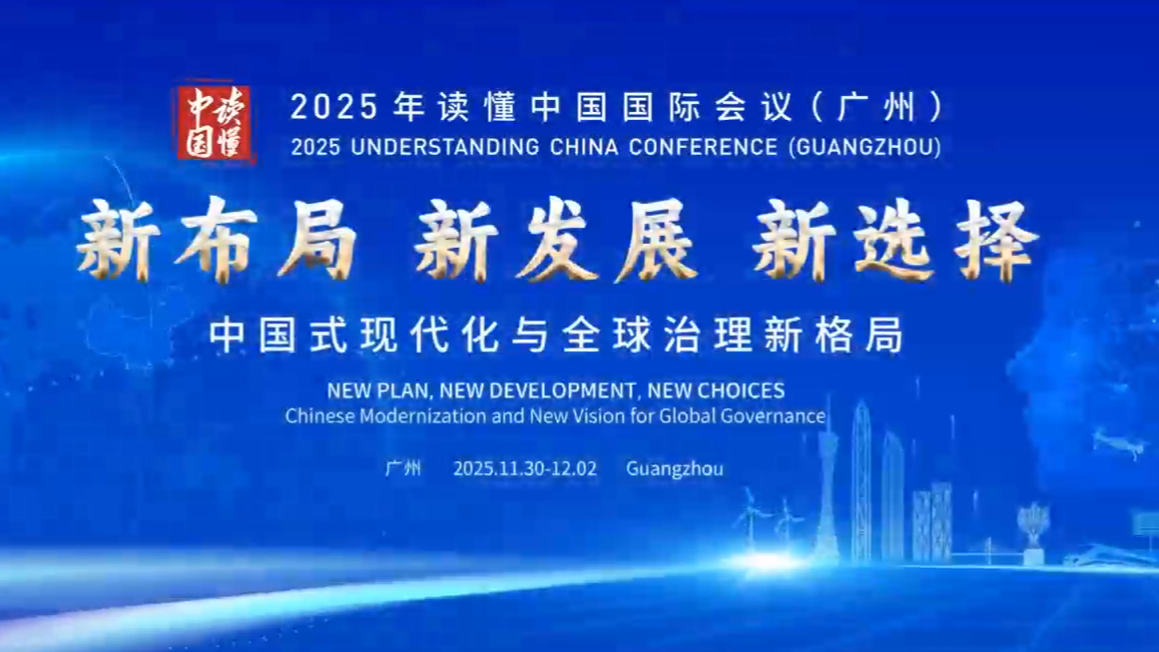 读懂中国

2025 年读懂中国国际会议（广州）
2025 UNDERSTANDING CHINA CONFERENCE (GUANGZHOU)

新布局 新发展 新选择

中国式现代化与全球治理新格局

NEW PLAN, NEW DEVELOPMENT, NEW CHOICES
Chinese Modernization and New Vision for Global Governance

广州 2025.11.30-12.02 Guangzhou